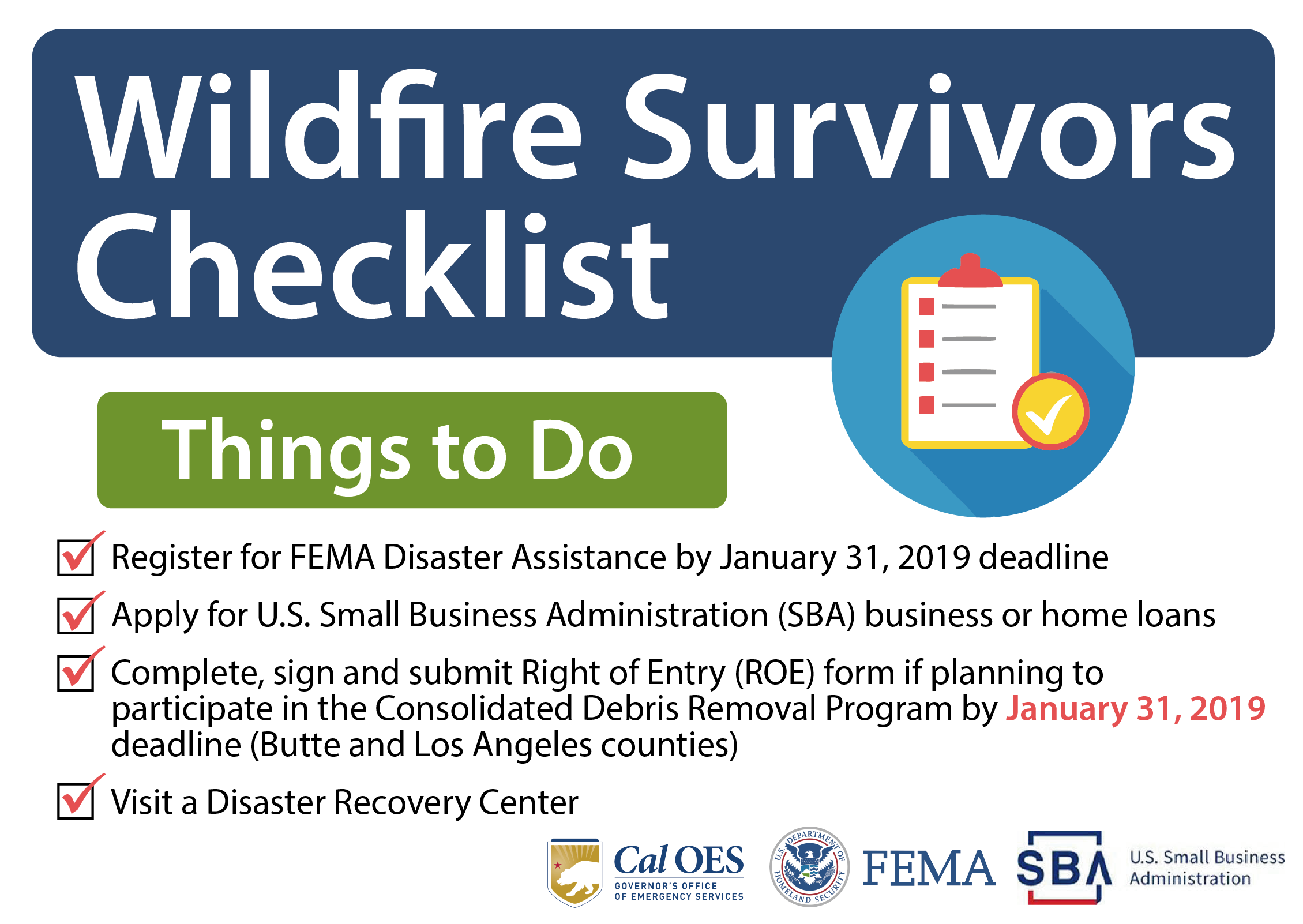 Wildfire Survivors Checklist

Things to Do

Register for FEMA Disaster Assistance by January 31, 2019 deadline

Apply for U.S. Small Business Administration (SBA) business or home loans

Complete, sign and submit Right of Entry (ROE) form if planning to participate in the Consolidated Debris Removal Program by January 31, 2019 deadline (Butte and Los Angeles counties)

Visit a Disaster Recovery Center

Cal OES GOVERNOR'S OFFICE OF EMERGENCY SERVICES

U.S. DEPARTMENT OF HOMELAND SECURITY

FEMA

SBA U.S. Small Business Administration